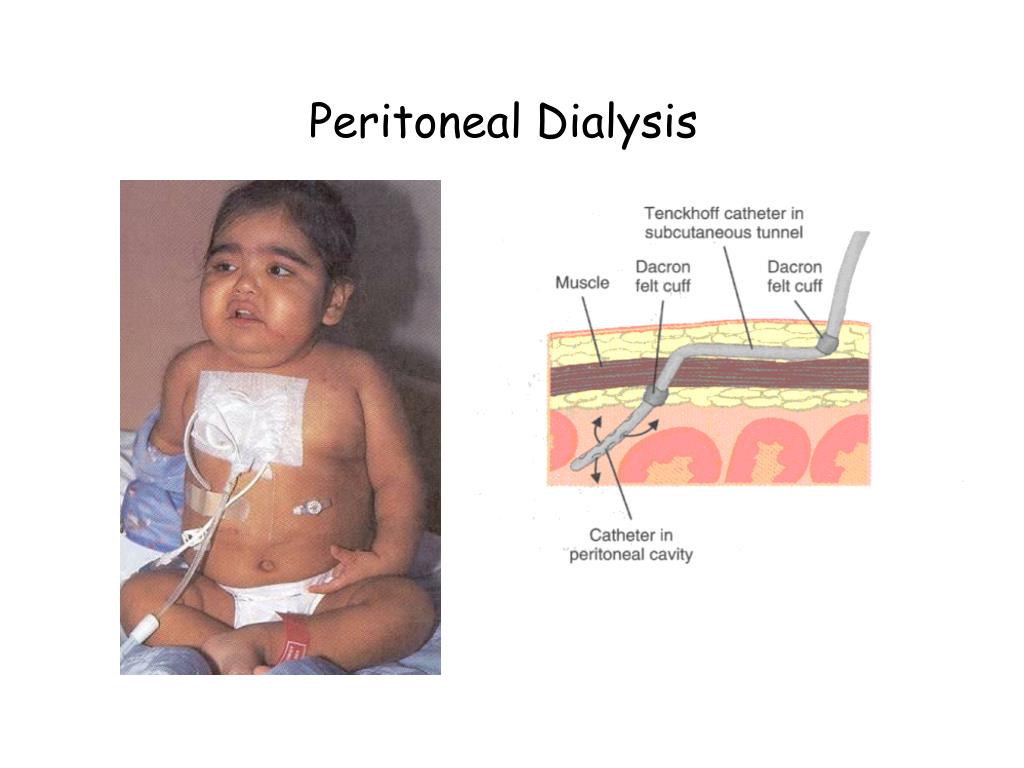 Peritoneal Dialysis

Tenckhoff catheter in subcutaneous tunnel

Muscle

Dacron felt cuff

Dacron felt cuff

Catheter in peritoneal cavity